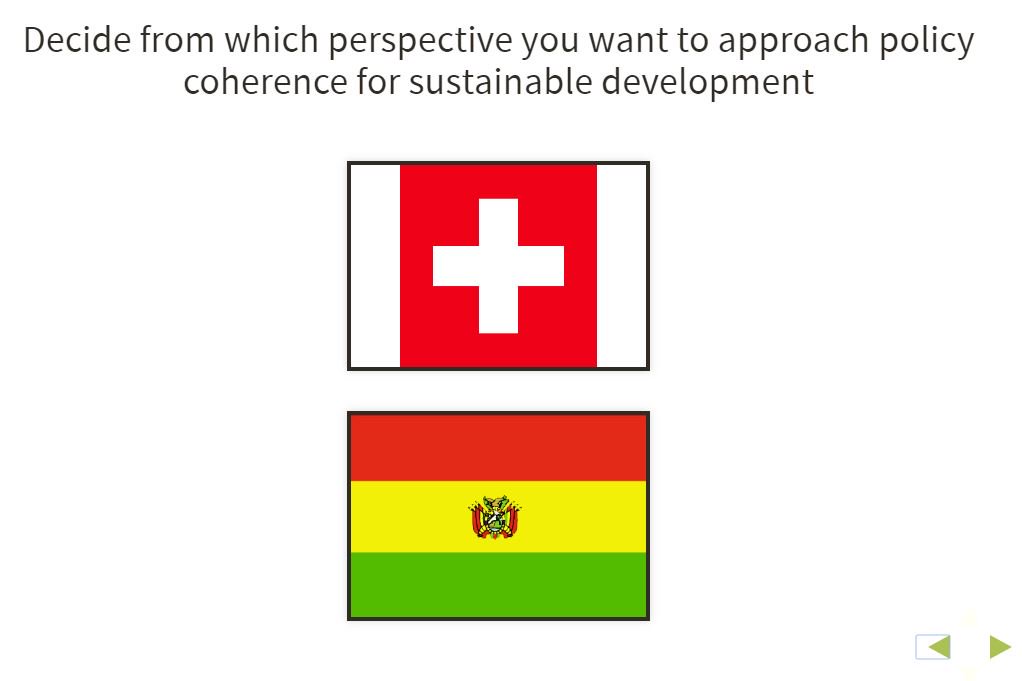 Decide from which perspective you want to approach policy coherence for sustainable development